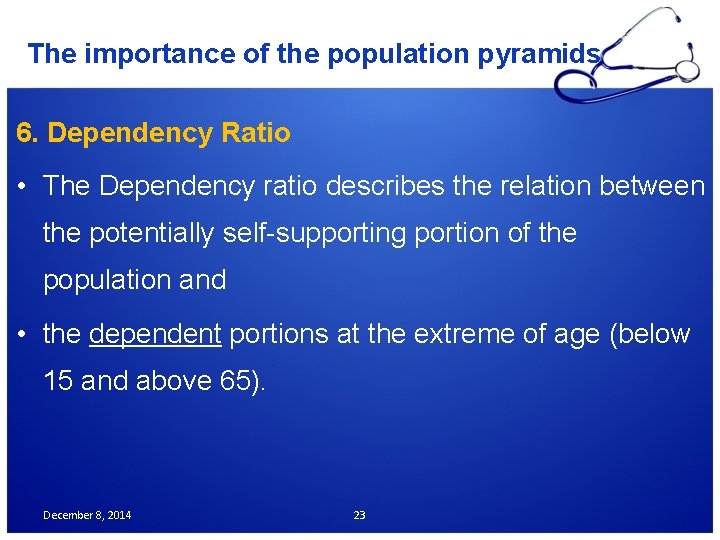 The importance of the population pyramids

6. Dependency Ratio

• The Dependency ratio describes the relation between the potentially self-supporting portion of the population and

• the dependent portions at the extreme of age (below 15 and above 65).

December 8, 2014

23